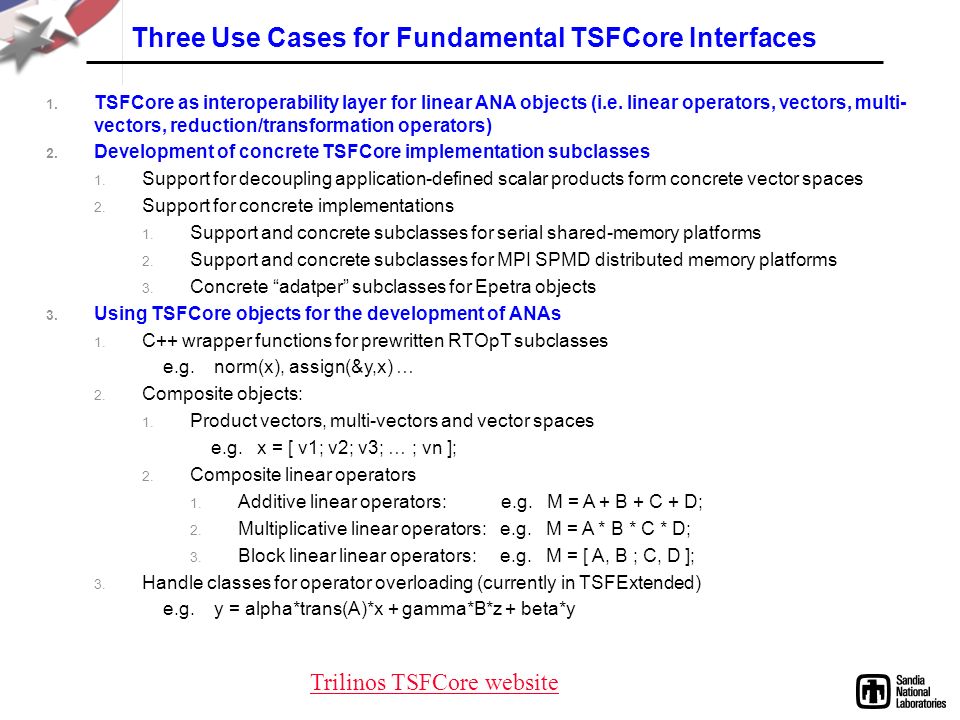 Three Use Cases for Fundamental TSFCore Interfaces

1. TSFCore as interoperability layer for linear ANA objects (i.e. linear operators, vectors, multi-vectors, reduction/transformation operators)

2. Development of concrete TSFCore implementation subclasses

1. Support for decoupling application-defined scalar products form concrete vector spaces

2. Support for concrete implementations

1. Support and concrete subclasses for serial shared-memory platforms

2. Support and concrete subclasses for MPI SPMD distributed memory platforms

3. Concrete “adatper” subclasses for Epetra objects

3. Using TSFCore objects for the development of ANAs

1. C++ wrapper functions for prewritten RTOpT subclasses
e.g. norm(x), assign(&y,x) …

2. Composite objects:

1. Product vectors, multi-vectors and vector spaces
e.g. x = [ v1; v2; v3; … ; vn ];

2. Composite linear operators

1. Additive linear operators: e.g. M = A + B + C + D;

2. Multiplicative linear operators: e.g. M = A * B * C * D;

3. Block linear linear operators: e.g. M = [ A, B ; C, D ];

3. Handle classes for operator overloading (currently in TSFExtended)
e.g. y = alpha*trans(A)*x + gamma*B*z + beta*y

Trilinos TSFCore website

Sandia National Laboratories